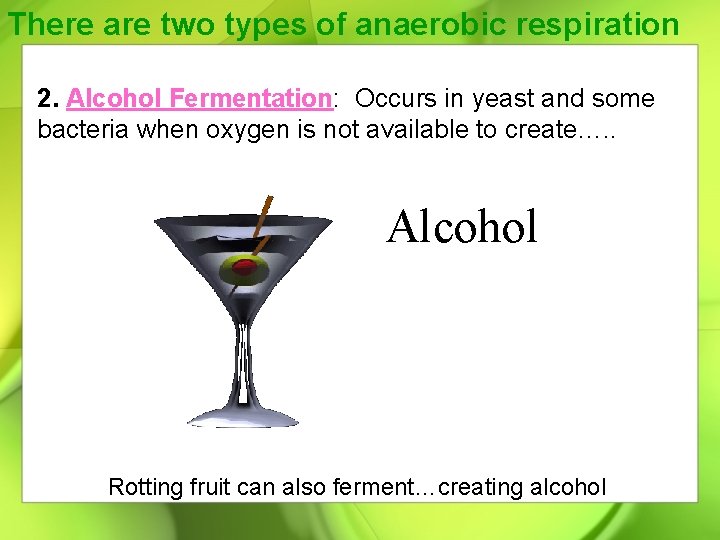 There are two types of anaerobic respiration

2. Alcohol Fermentation: Occurs in yeast and some bacteria when oxygen is not available to create…..

Alcohol

Rotting fruit can also ferment…creating alcohol